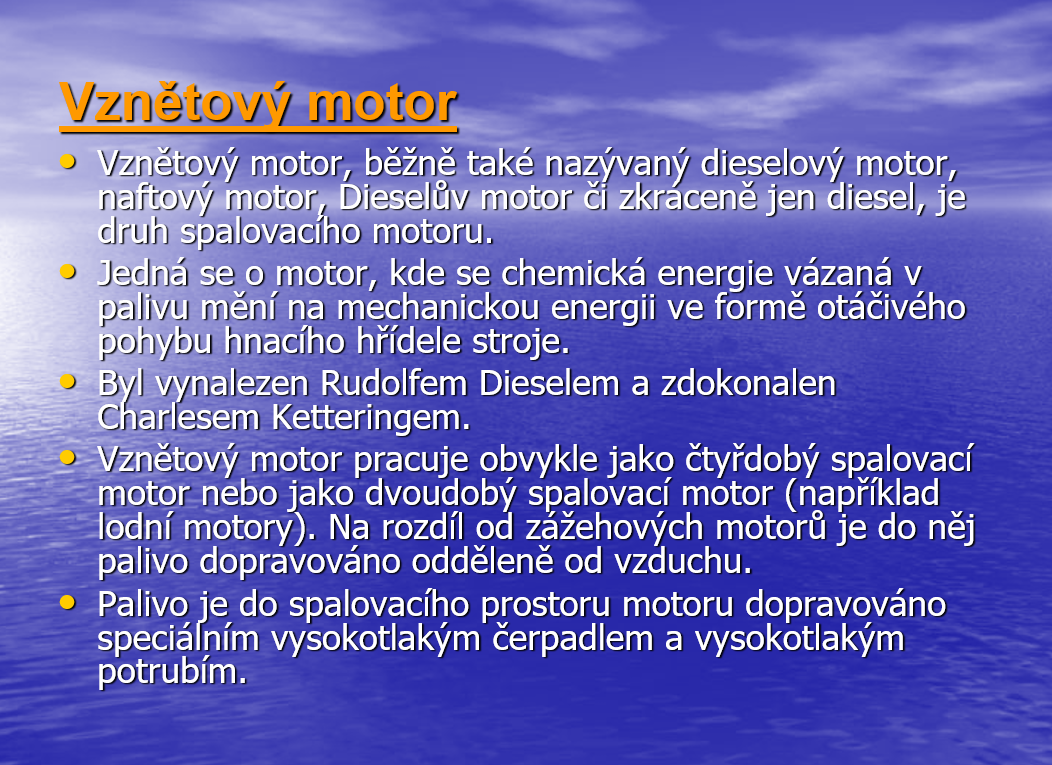 Vznětový motor

• Vznětový motor, běžně také nazývaný dieselový motor, naftový motor, Dieselův motor či zkráceně jen diesel, je druh spalovacího motoru.
• Jedná se o motor, kde se chemická energie vázaná v palivu mění na mechanickou energii ve formě otáčivého pohybu hnacího hřídele stroje.
• Byl vynalezen Rudolfem Dieselem a zdokonalen Charlesem Ketteringem.
• Vznětový motor pracuje obvykle jako čtyřdobý spalovací motor nebo jako dvoudobý spalovací motor (například lodní motory). Na rozdíl od zážehových motorů je do něj palivo dopravováno odděleně od vzduchu.
• Palivo je do spalovacího prostoru motoru dopravováno speciálním vysokotlakým čerpadlem a vysokotlakým potrubím.